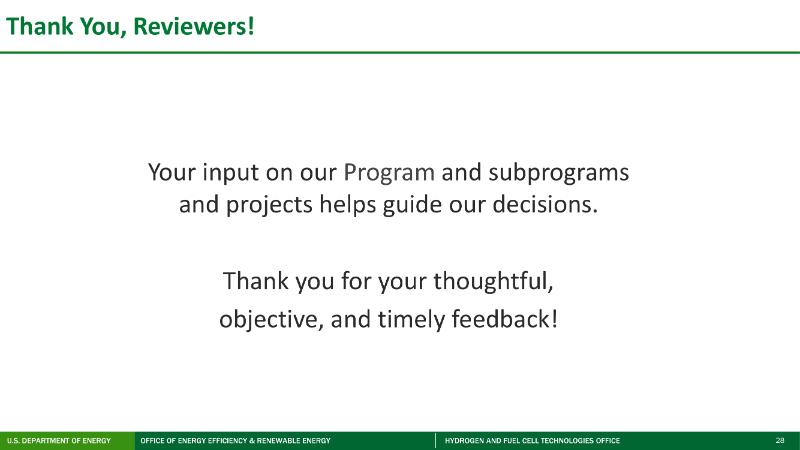 Thank You, Reviewers!

Your input on our Program and subprograms and projects helps guide our decisions.

Thank you for your thoughtful, objective, and timely feedback!

U.S. DEPARTMENT OF ENERGY OFFICE OF ENERGY EFFICIENCY & RENEWABLE ENERGY HYDROGEN AND FUEL CELL TECHNOLOGIES OFFICE 28